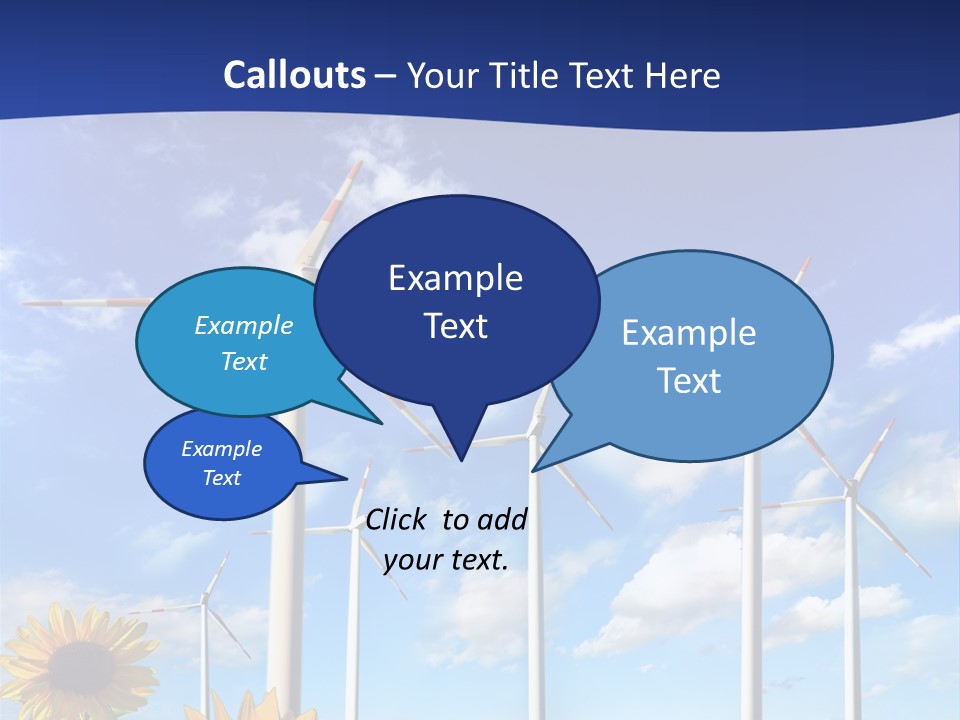 Callouts – Your Title Text Here

Example Text

Example Text

Example Text

Example Text

Click to add your text.